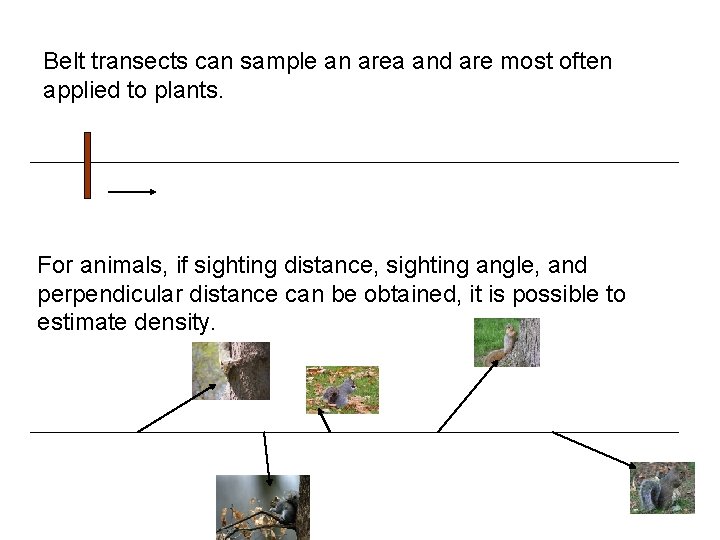 Belt transects can sample an area and are most often applied to plants.

For animals, if sighting distance, sighting angle, and perpendicular distance can be obtained, it is possible to estimate density.